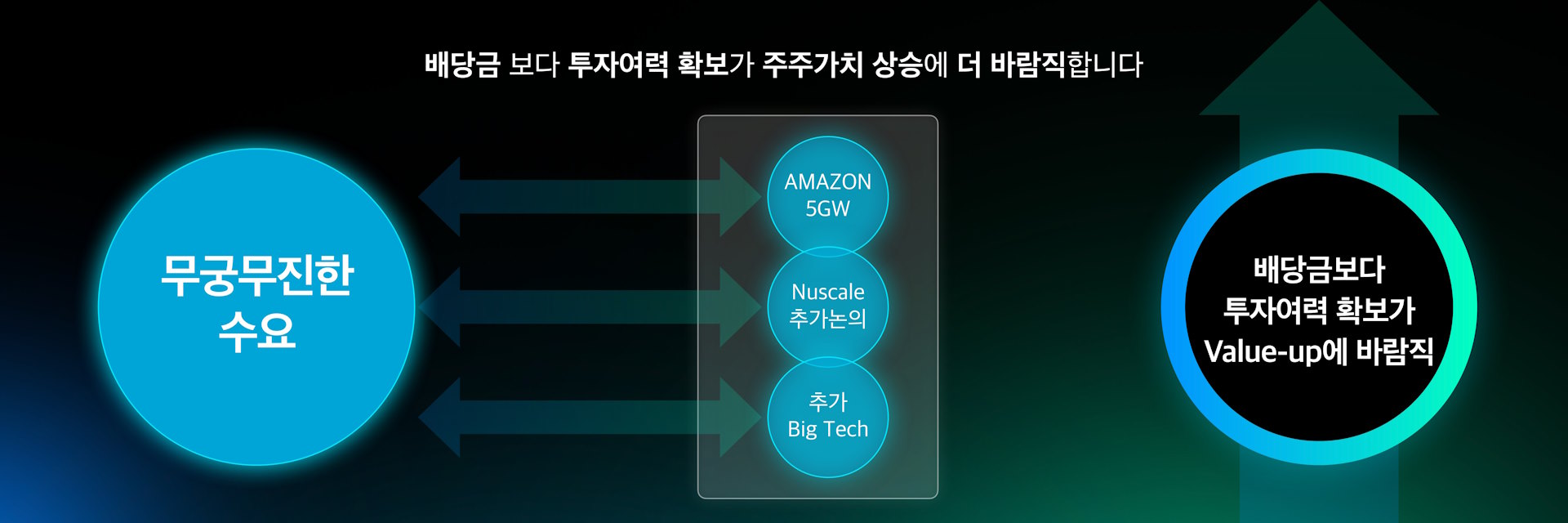 배당금 보다 투자여력 확보가 주주가치 상승에 더 바람직합니다

무궁무진한
수요

AMAZON
5GW

Nuscale
추가논의

추가
Big Tech

배당금보다
투자여력 확보가
Value-up에 바람직